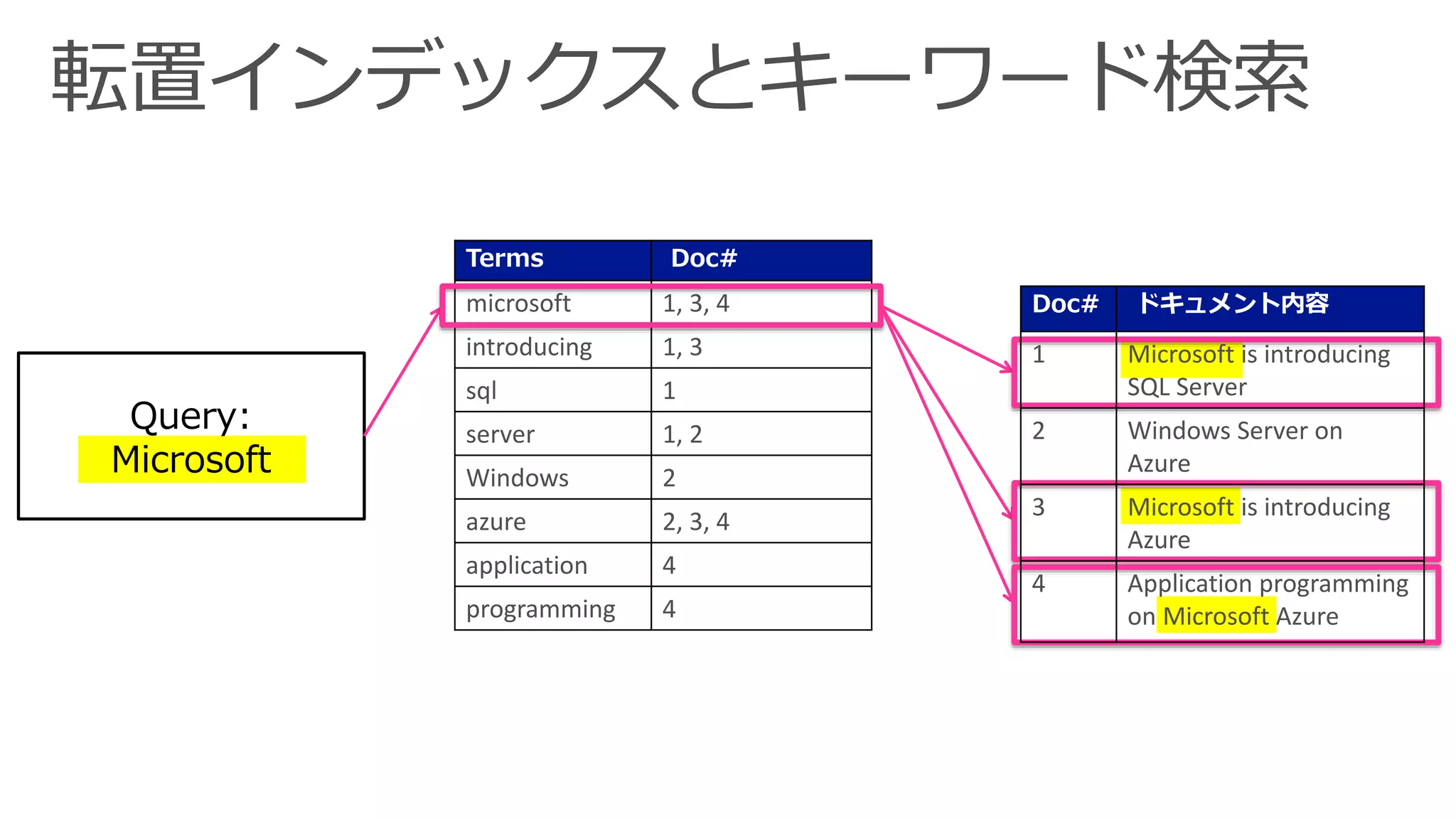 転置インデックスとキーワード検索

Query:
Microsoft

| Terms | Doc# |
|---|---|
| microsoft | 1, 3, 4 |
| introducing | 1, 3 |
| sql | 1 |
| server | 1, 2 |
| Windows | 2 |
| azure | 2, 3, 4 |
| application | 4 |
| programming | 4 |

| Doc# | ドキュメント内容 |
|---|---|
| 1 | Microsoft is introducing SQL Server |
| 2 | Windows Server on Azure |
| 3 | Microsoft is introducing Azure |
| 4 | Application programming on Microsoft Azure |